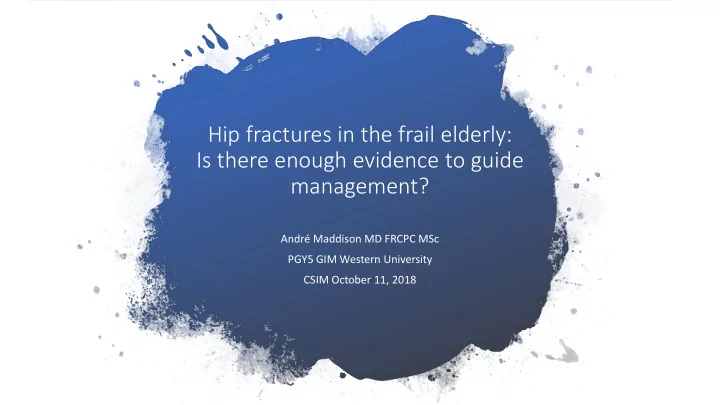 Hip fractures in the frail elderly: Is there enough evidence to guide management?

André Maddison MD FRCPC MSc

PGY5 GIM Western University

CSIM October 11, 2018